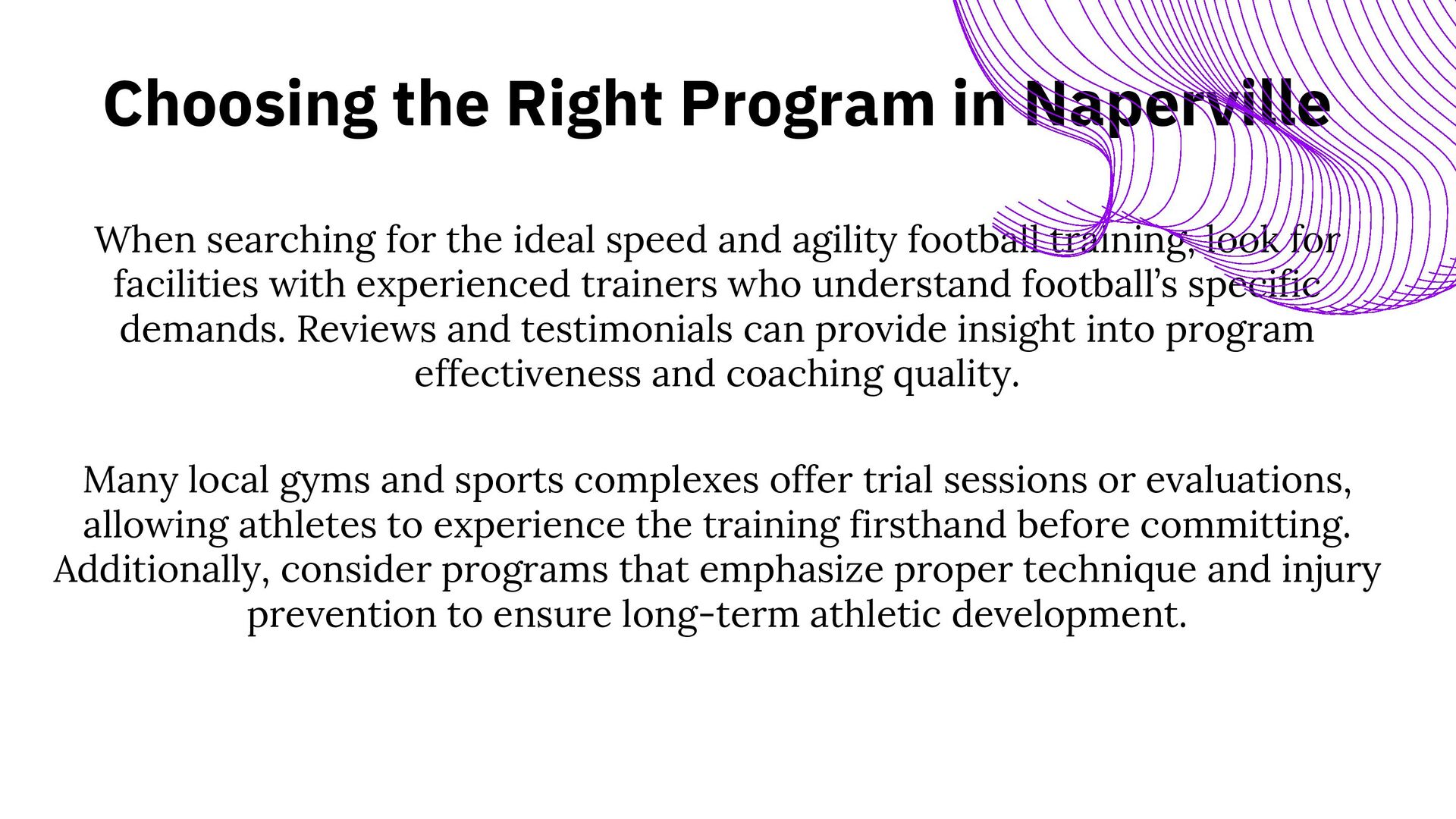 Choosing the Right Program in Naperville

When searching for the ideal speed and agility football training, look for facilities with experienced trainers who understand football's specific demands. Reviews and testimonials can provide insight into program effectiveness and coaching quality.

Many local gyms and sports complexes offer trial sessions or evaluations, allowing athletes to experience the training firsthand before committing. Additionally, consider programs that emphasize proper technique and injury prevention to ensure long-term athletic development.